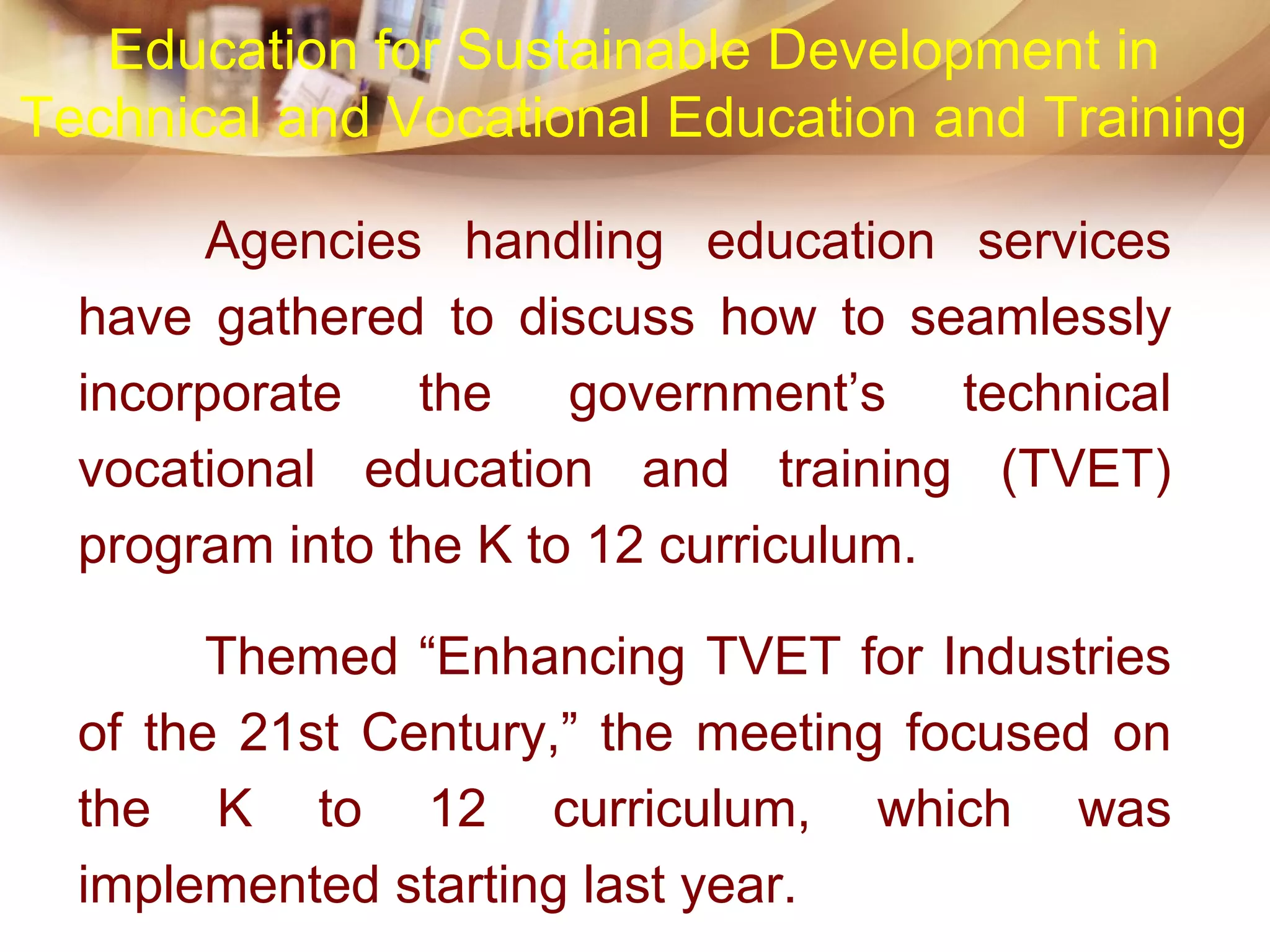 Education for Sustainable Development in Technical and Vocational Education and Training

Agencies handling education services have gathered to discuss how to seamlessly incorporate the government’s technical vocational education and training (TVET) program into the K to 12 curriculum.

Themed “Enhancing TVET for Industries of the 21st Century,” the meeting focused on the K to 12 curriculum, which was implemented starting last year.